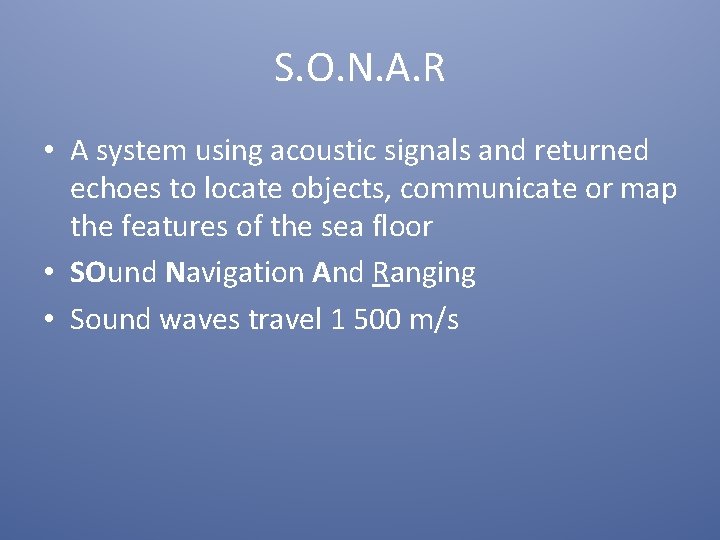 S.O.N.A.R

• A system using acoustic signals and returned echoes to locate objects, communicate or map the features of the sea floor
• SOund Navigation And Ranging
• Sound waves travel 1 500 m/s